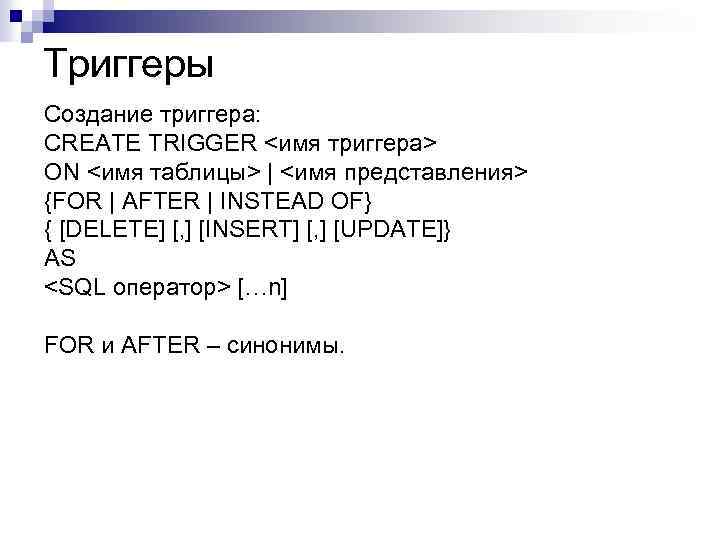 Триггеры

Создание триггера:
CREATE TRIGGER <имя триггера>
ON <имя таблицы> | <имя представления>
{FOR | AFTER | INSTEAD OF}
{ [DELETE] [,] [INSERT] [,] [UPDATE]}
AS
<SQL оператор> […n]

FOR и AFTER – синонимы.